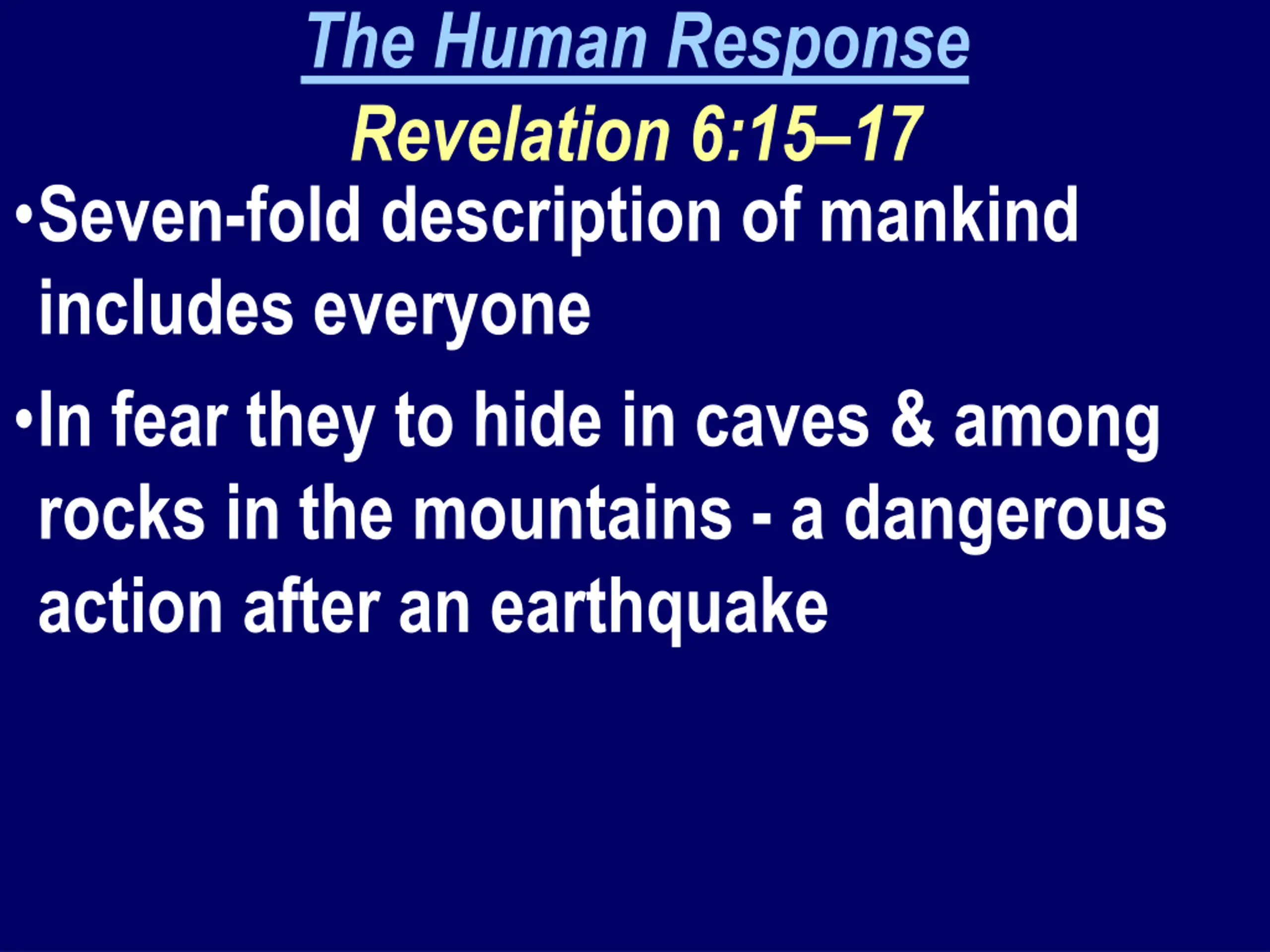 The Human Response
Revelation 6:15–17

•Seven-fold description of mankind includes everyone

•In fear they to hide in caves & among rocks in the mountains - a dangerous action after an earthquake